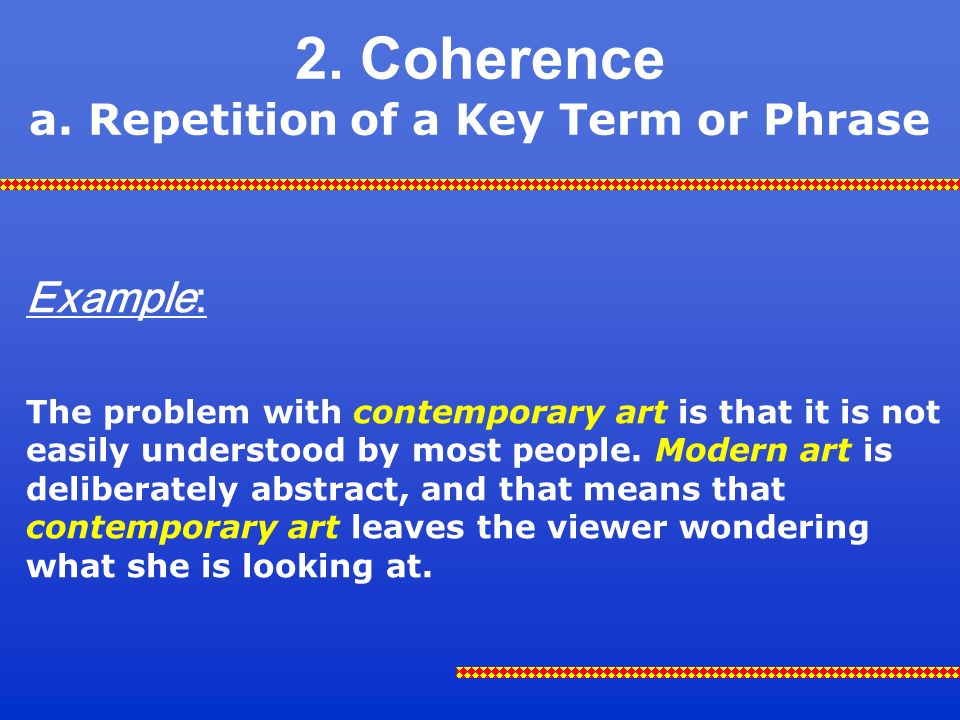 2. Coherence
a. Repetition of a Key Term or Phrase

Example:

The problem with contemporary art is that it is not easily understood by most people. Modern art is deliberately abstract, and that means that contemporary art leaves the viewer wondering what she is looking at.